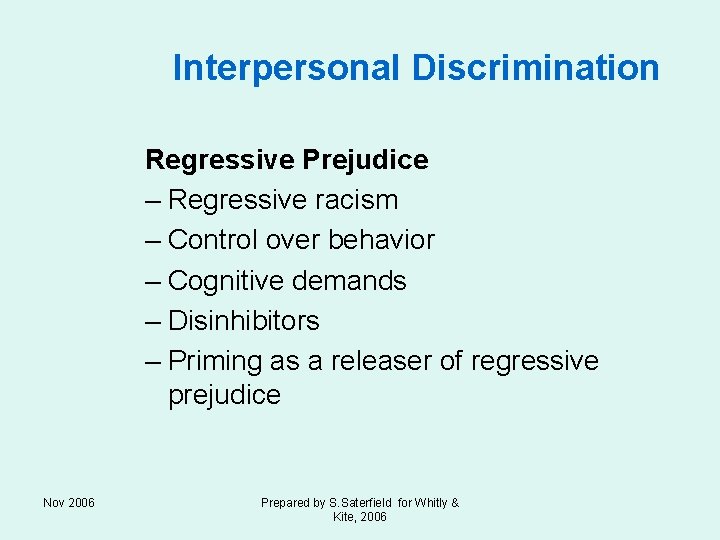 Interpersonal Discrimination

Regressive Prejudice
– Regressive racism
– Control over behavior
– Cognitive demands
– Disinhibitors
– Priming as a releaser of regressive prejudice

Nov 2006

Prepared by S.Saterfield for Whitly & Kite, 2006